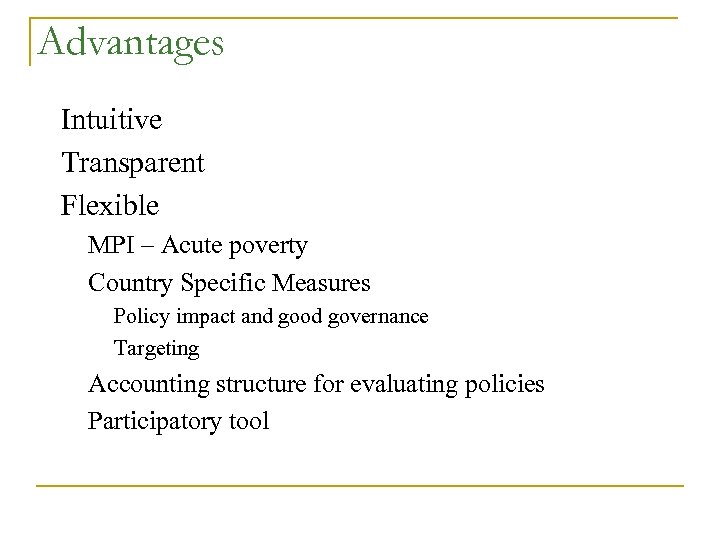 Advantages

Intuitive

Transparent

Flexible

MPI – Acute poverty

Country Specific Measures

Policy impact and good governance

Targeting

Accounting structure for evaluating policies

Participatory tool